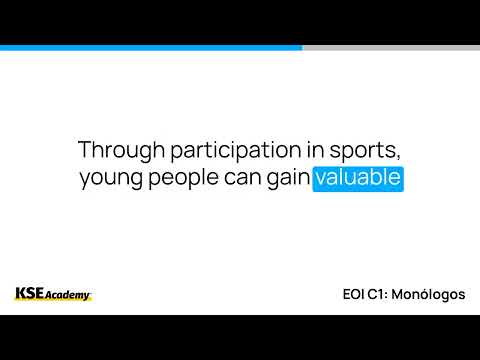 Through participation in sports, young people can gain valuable

KSE Academy

EOI C1: Monólogos